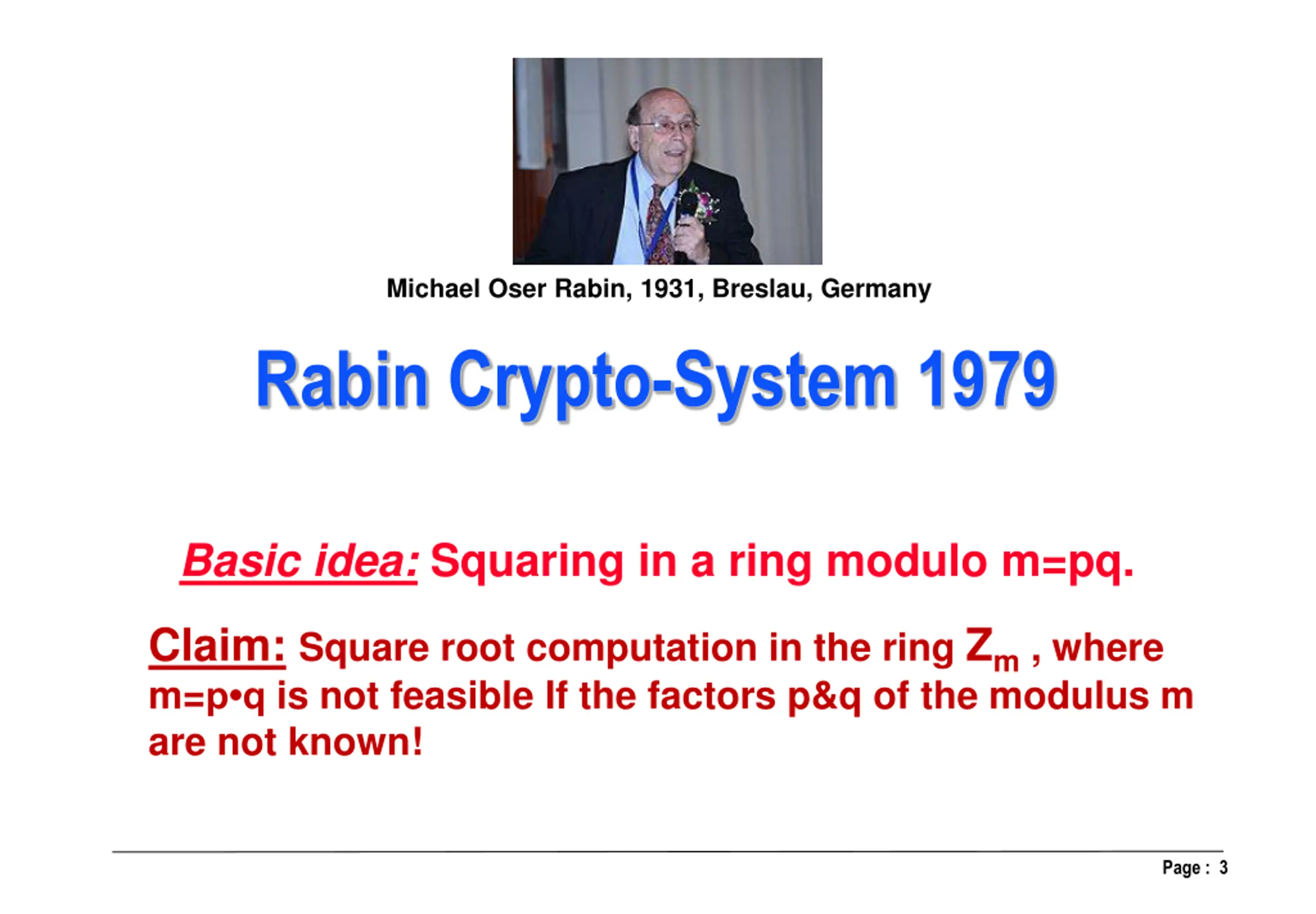 Michael Oser Rabin, 1931, Breslau, Germany

Rabin Crypto-System 1979

Basic idea: Squaring in a ring modulo m=pq.

Claim: Square root computation in the ring $Z_m$ , where m=p•q is not feasible If the factors p&q of the modulus m are not known!

Page : 3